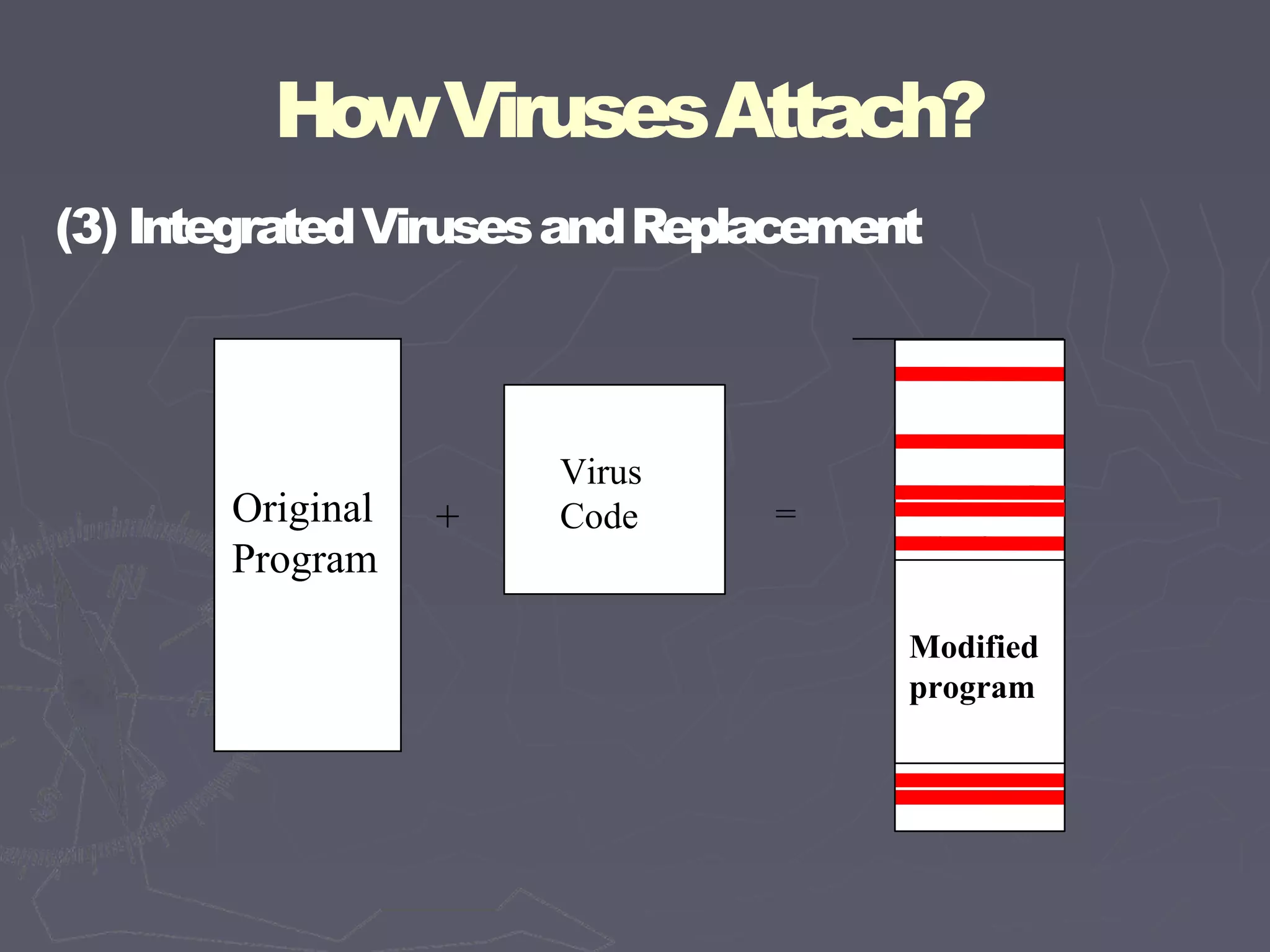 How Viruses Attach?

(3) Integrated Viruses and Replacement

Original Program

+

Virus Code

=

Modified program